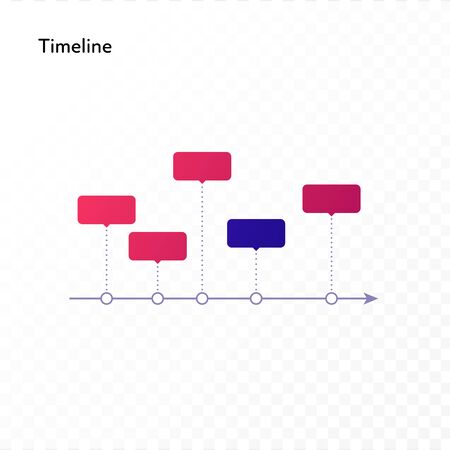 Timeline